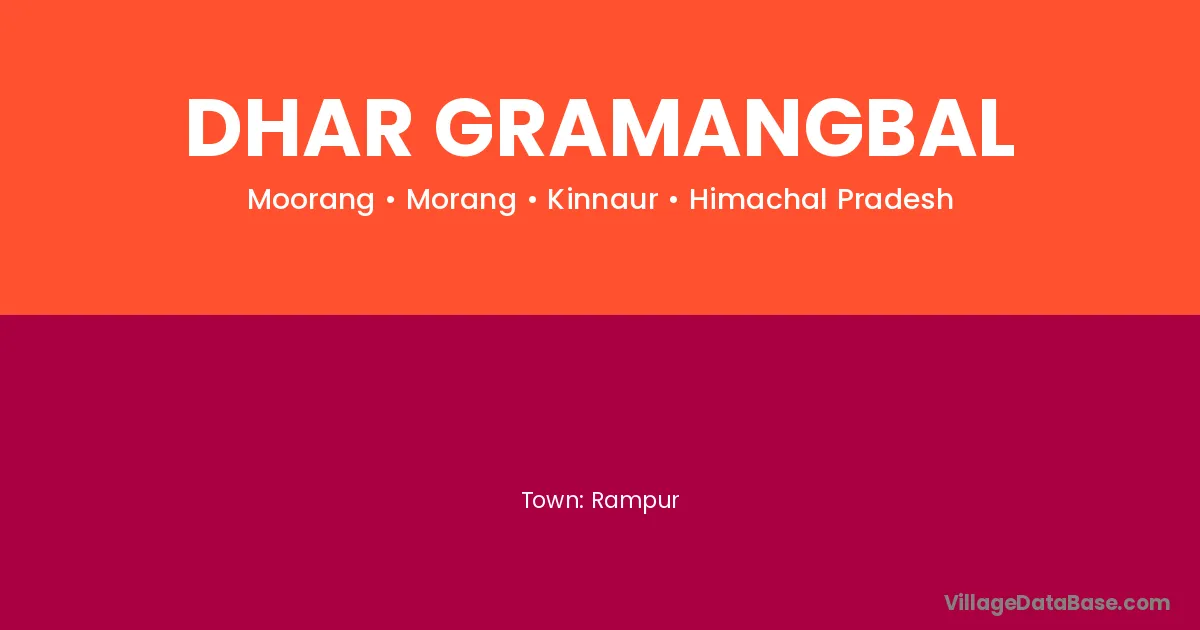 DHAR GRAMANGBAL

Moorang • Morang • Kinnaur • Himachal Pradesh

Town: Rampur

VillageDataBase.com